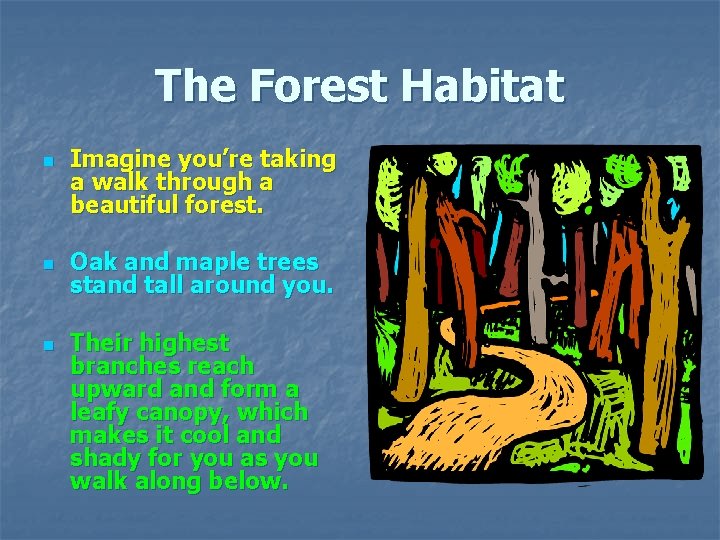 The Forest Habitat

- Imagine you're taking a walk through a beautiful forest.

- Oak and maple trees stand tall around you.

- Their highest branches reach upward and form a leafy canopy, which makes it cool and shady for you as you walk along below.